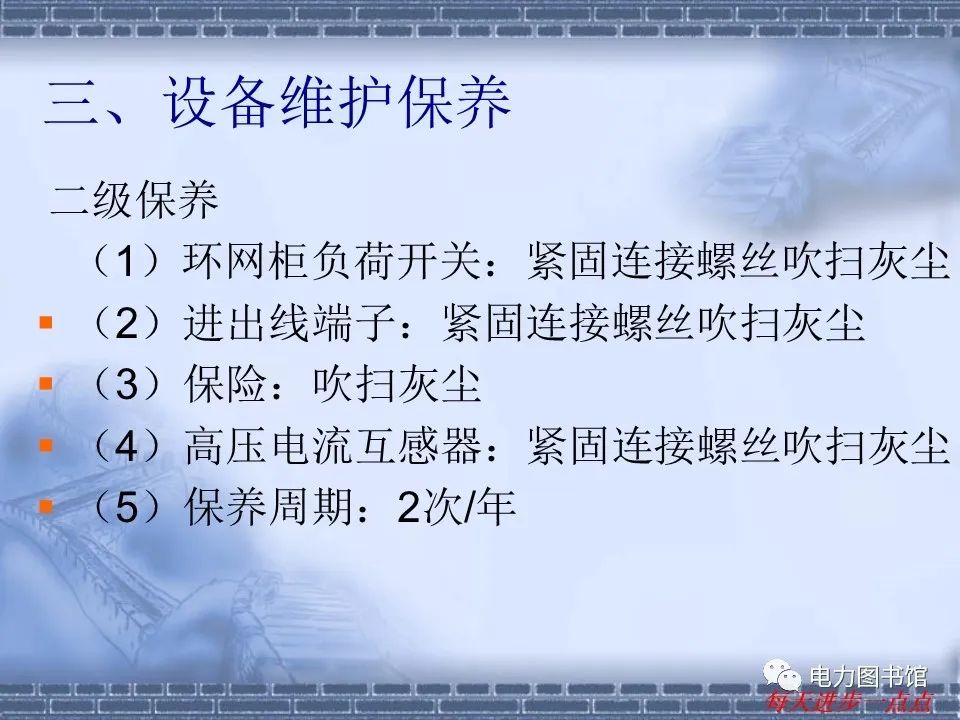 三、设备维护保养

二级保养

（1）环网柜负荷开关：紧固连接螺丝吹扫灰尘

（2）进出线端子：紧固连接螺丝吹扫灰尘

（3）保险：吹扫灰尘

（4）高压电流互感器：紧固连接螺丝吹扫灰尘

（5）保养周期：2次/年

电力图书馆
每天进步一点点